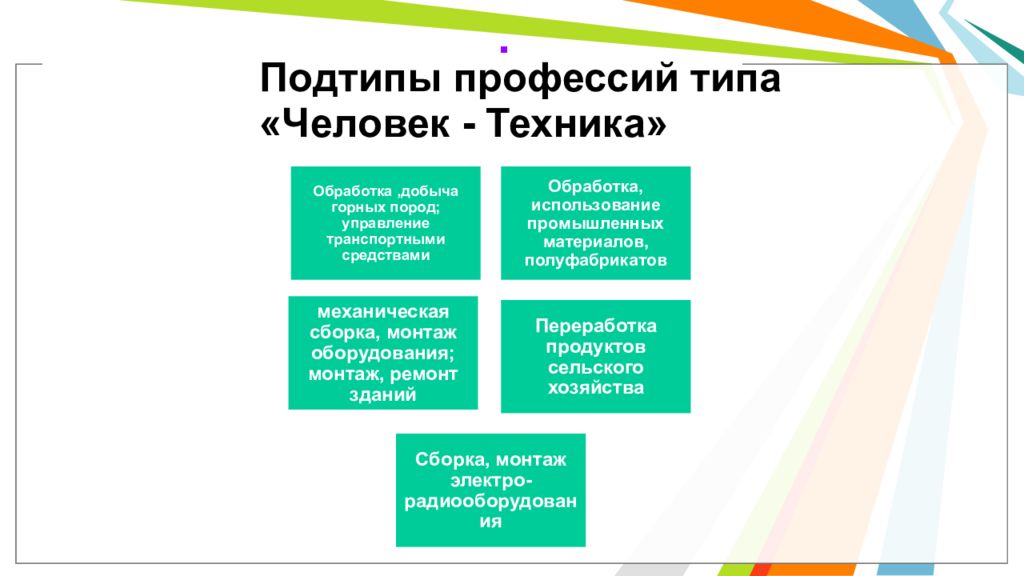 .

Подтипы профессий типа «Человек - Техника»

Обработка ,добыча горных пород; управление транспортными средствами

Обработка, использование промышленных материалов, полуфабрикатов

механическая сборка, монтаж оборудования; монтаж, ремонт зданий

Переработка продуктов сельского хозяйства

Сборка, монтаж электро-радиооборудования